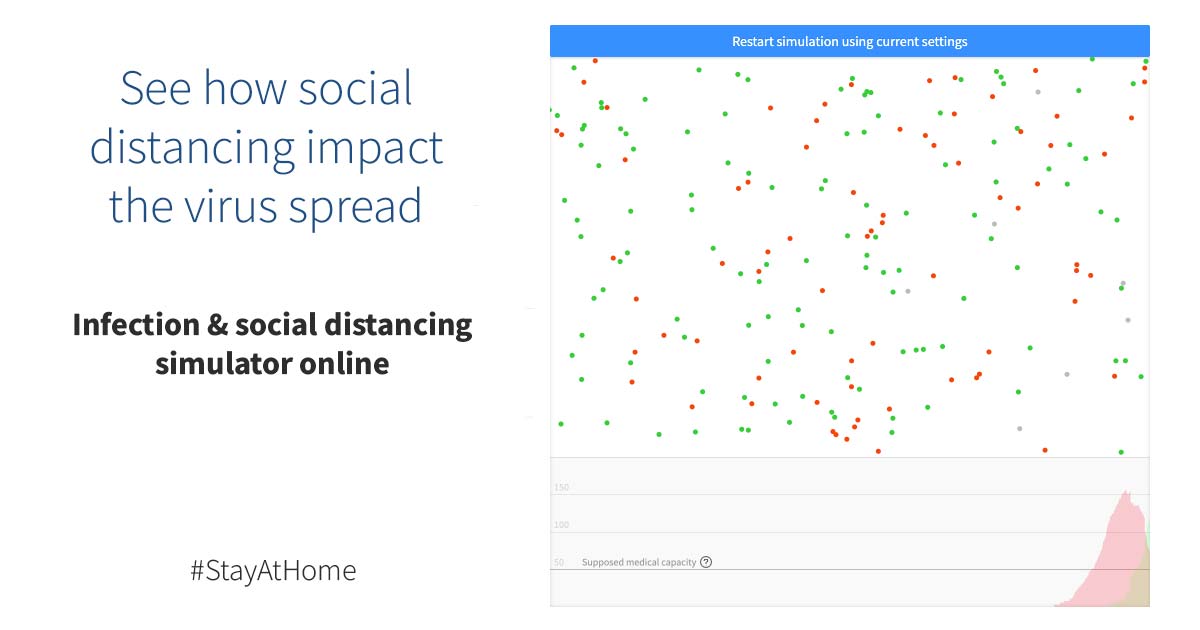 See how social distancing impact the virus spread

Infection & social distancing simulator online

#StayAtHome

Restart simulation using current settings

150

100

50

Supposed medical capacity ?